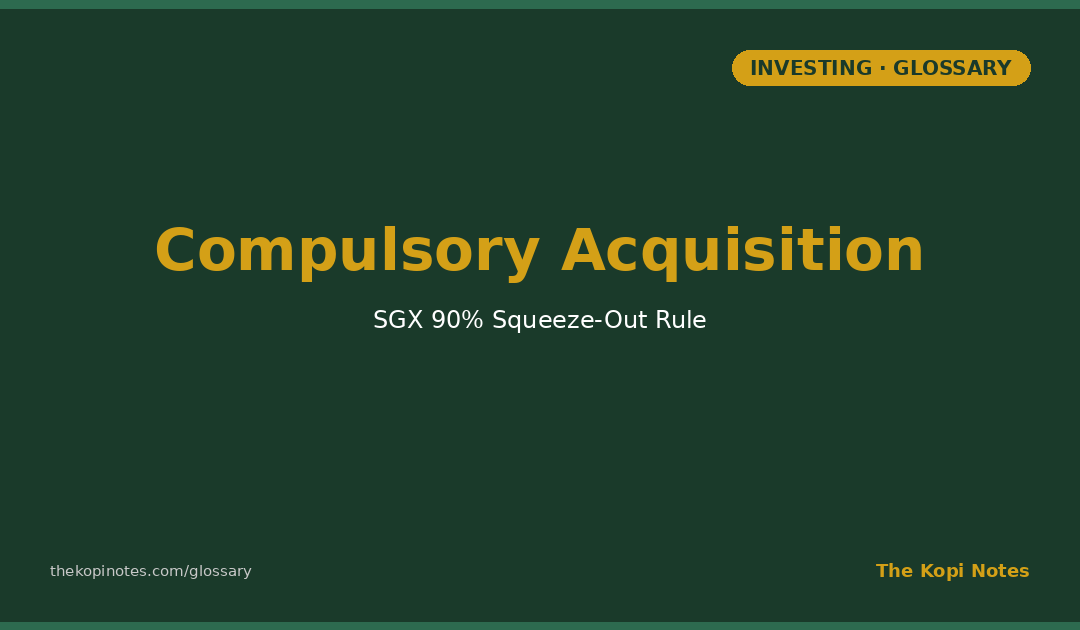 INVESTING · GLOSSARY

Compulsory Acquisition

SGX 90% Squeeze-Out Rule

thekopinotes.com/glossary

The Kopi Notes